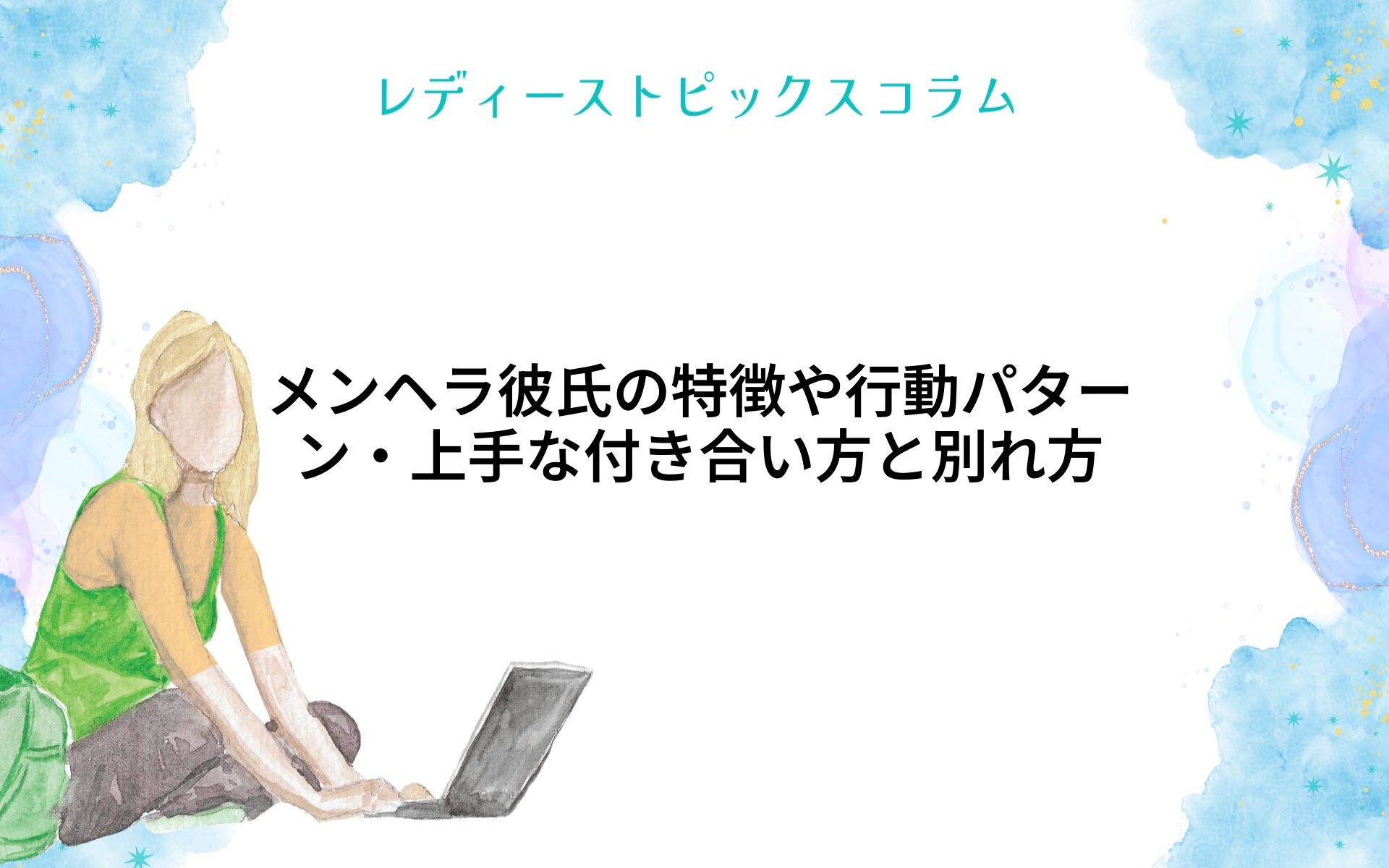 レディーストピックスコラム

メンヘラ彼氏の特徴や行動パターン・上手な付き合い方と別れ方